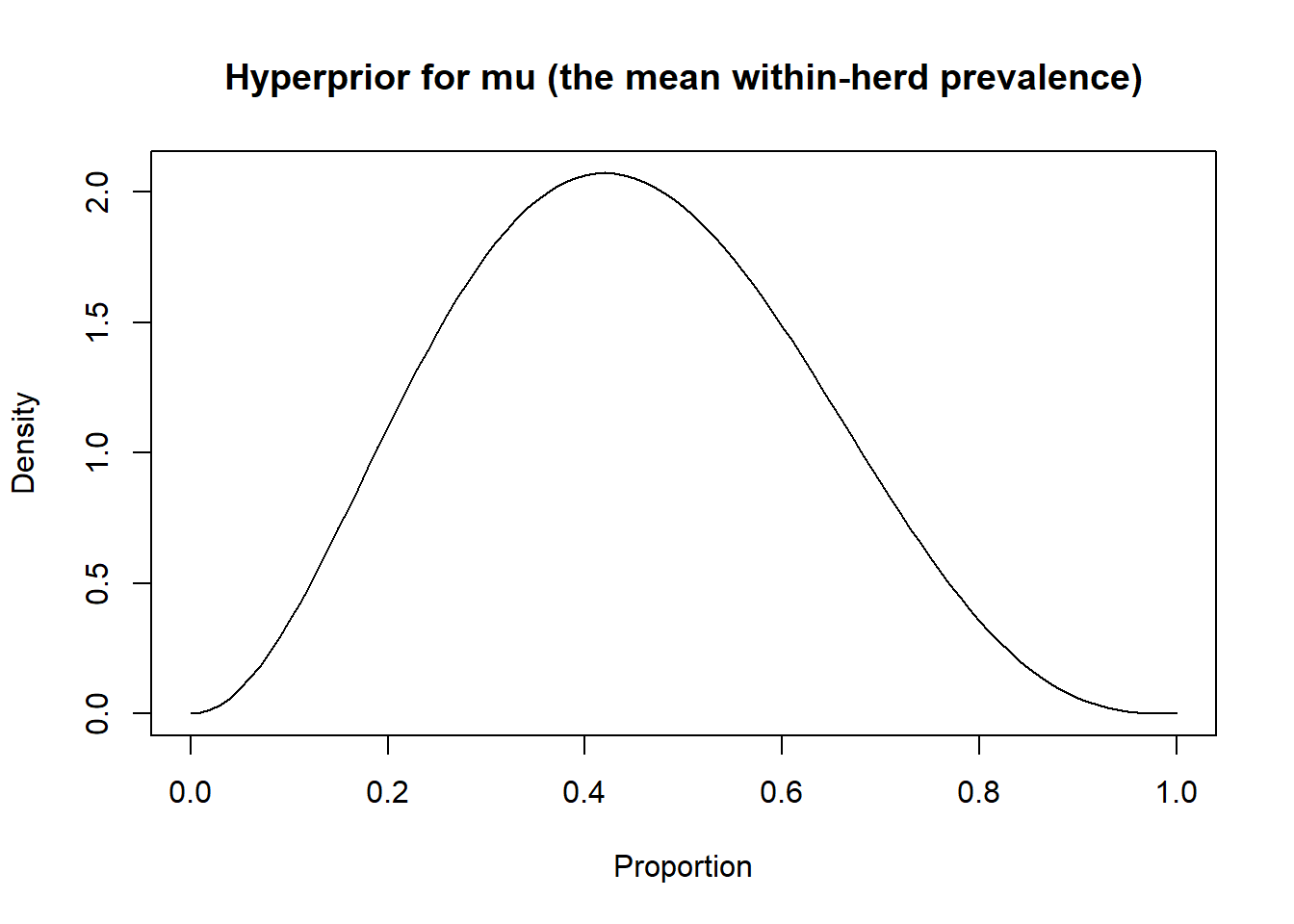 Hyperprior for mu (the mean within-herd prevalence)

Density

2.0
1.5
1.0
0.5
0.0

0.0 0.2 0.4 0.6 0.8 1.0

Proportion